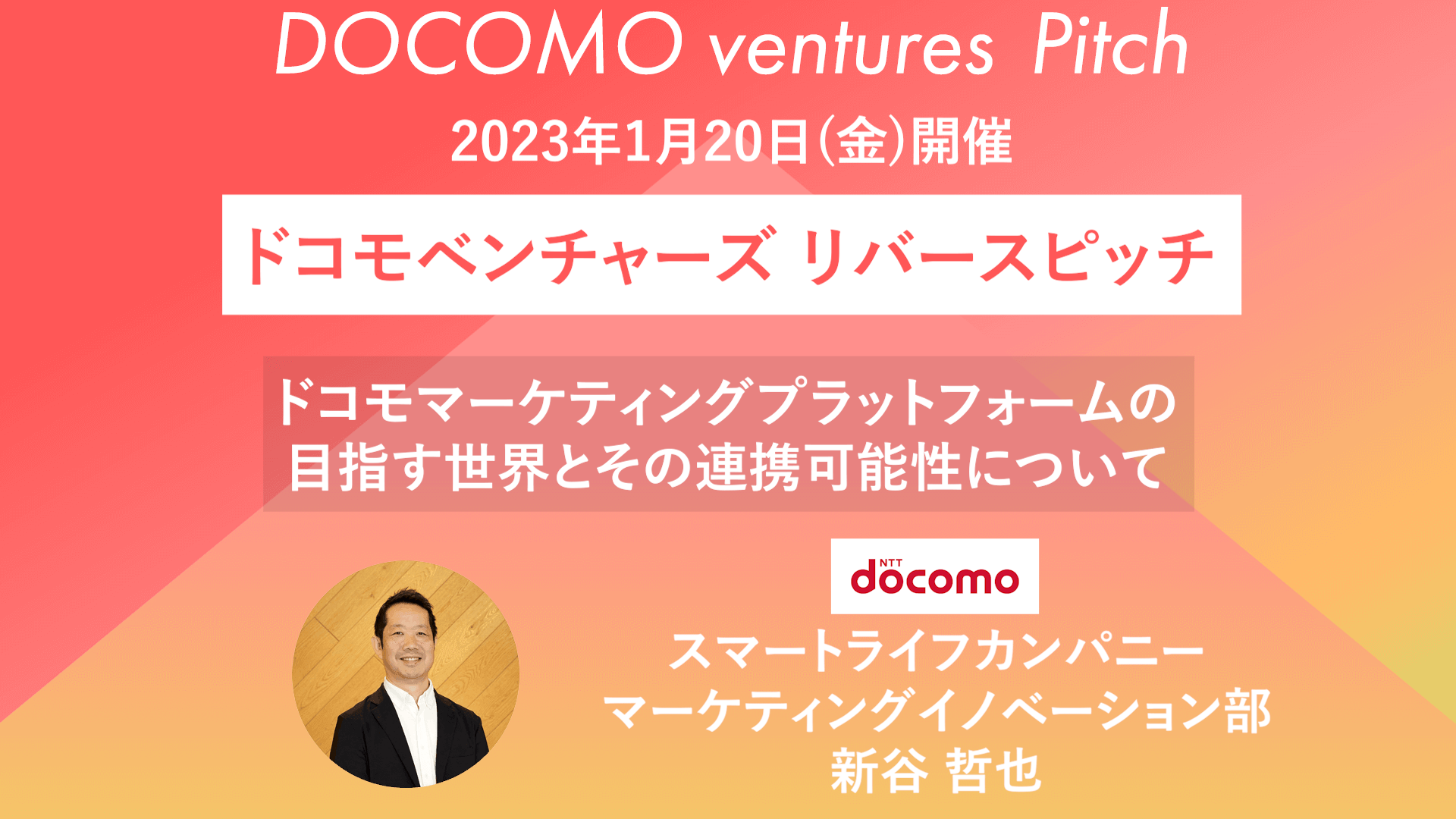 DOCOMO ventures Pitch

2023年1月20日(金)開催

ドコモベンチャーズ リバースピッチ

ドコモマーケティングプラットフォームの目指す世界とその連携可能性について

NTT docomo

スマートライフカンパニー
マーケティングイノベーション部
新谷 哲也